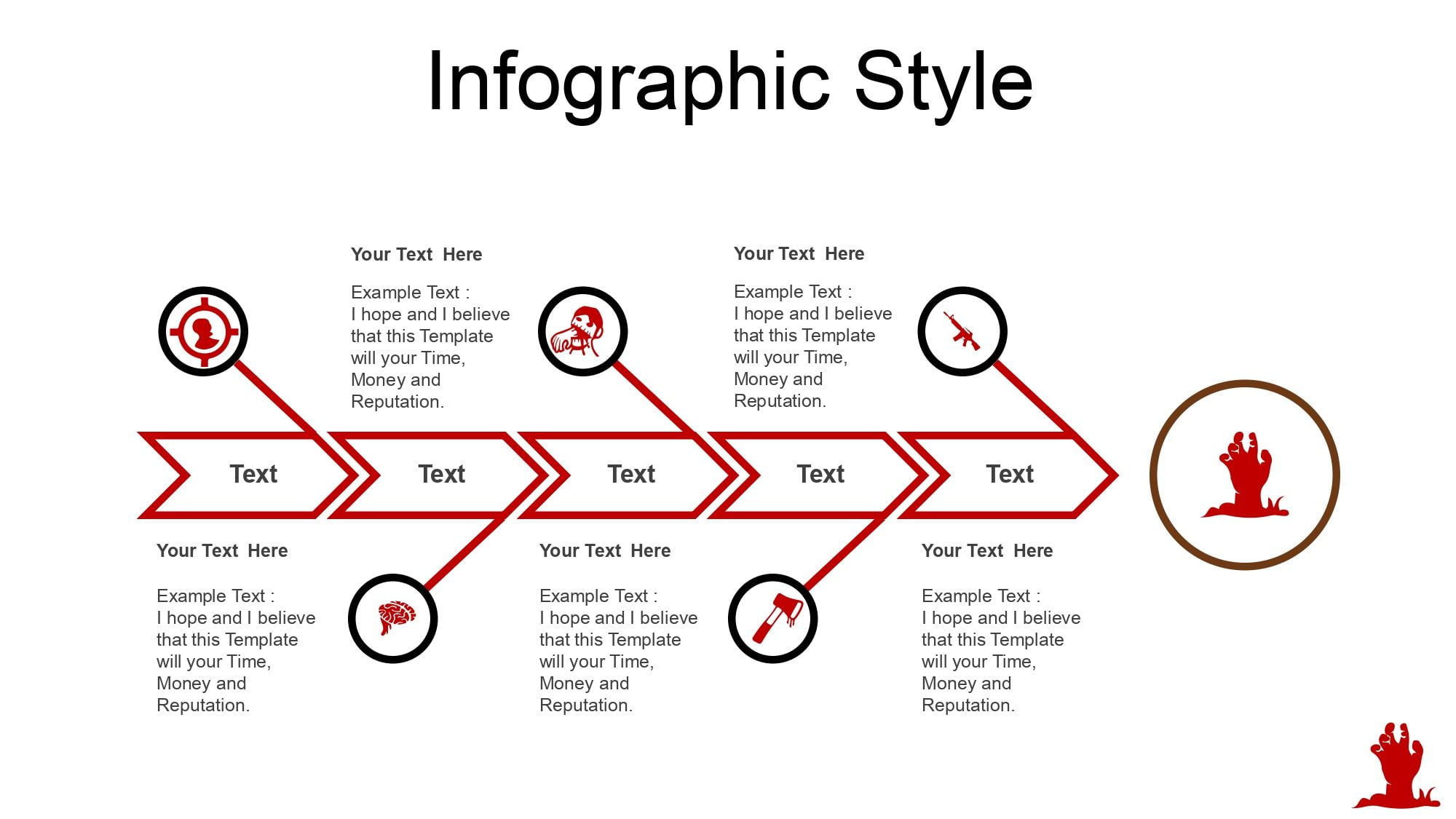 Infographic Style

Your Text Here

Example Text :
I hope and I believe that this Template will your Time, Money and Reputation.

Your Text Here

Example Text :
I hope and I believe that this Template will your Time, Money and Reputation.

Text

Text

Text

Text

Text

Your Text Here

Example Text :
I hope and I believe that this Template will your Time, Money and Reputation.

Your Text Here

Example Text :
I hope and I believe that this Template will your Time, Money and Reputation.

Your Text Here

Example Text :
I hope and I believe that this Template will your Time, Money and Reputation.